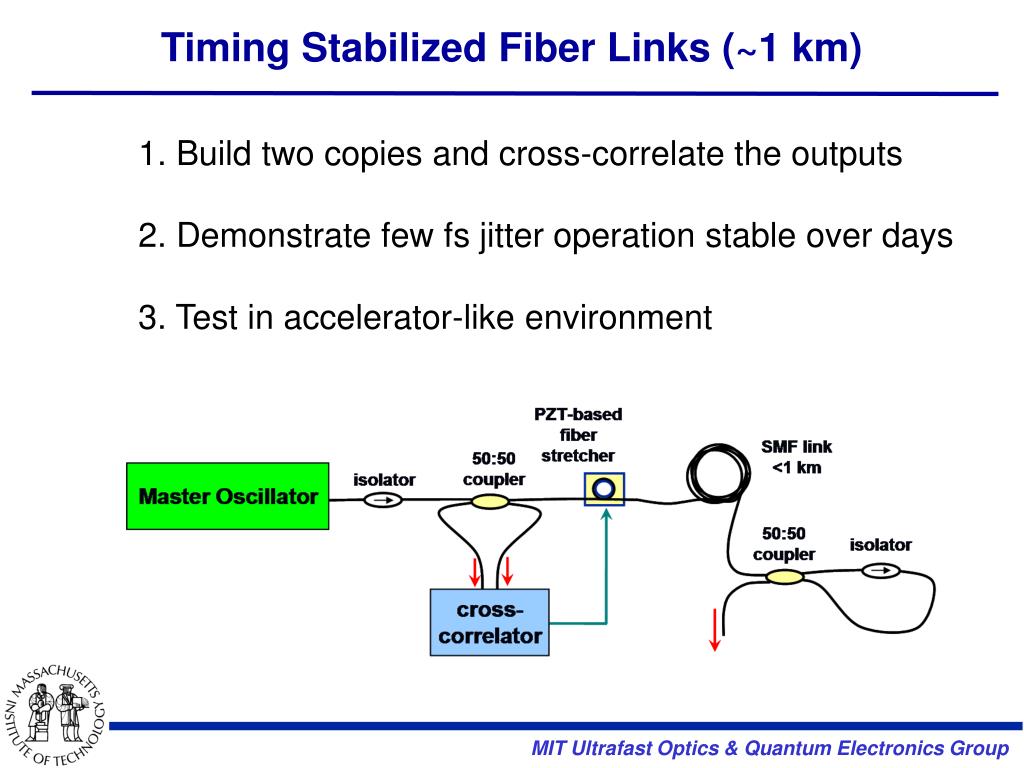 Timing Stabilized Fiber Links (~1 km)

1. Build two copies and cross-correlate the outputs

2. Demonstrate few fs jitter operation stable over days

3. Test in accelerator-like environment

Master Oscillator

isolator

50:50 coupler

PZT-based fiber stretcher

SMF link <1 km

50:50 coupler

isolator

cross-correlator

MASSACHUSETTS INSTITUTE OF TECHNOLOGY

MIT Ultrafast Optics & Quantum Electronics Group